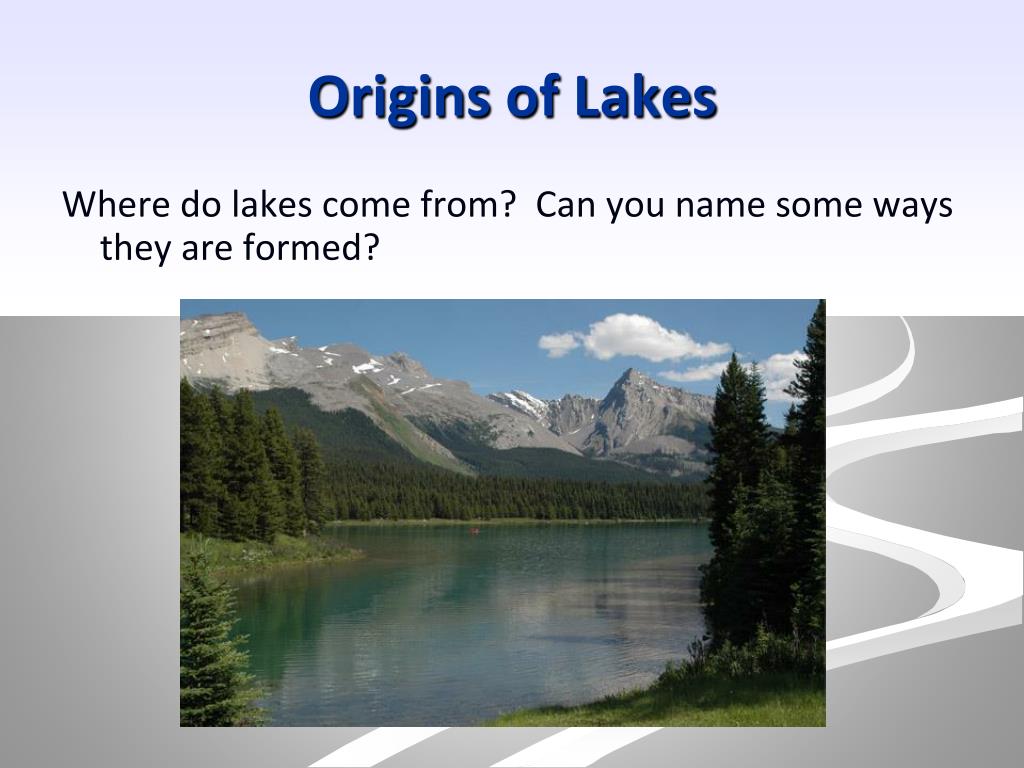 Origins of Lakes

Where do lakes come from?  Can you name some ways they are formed?